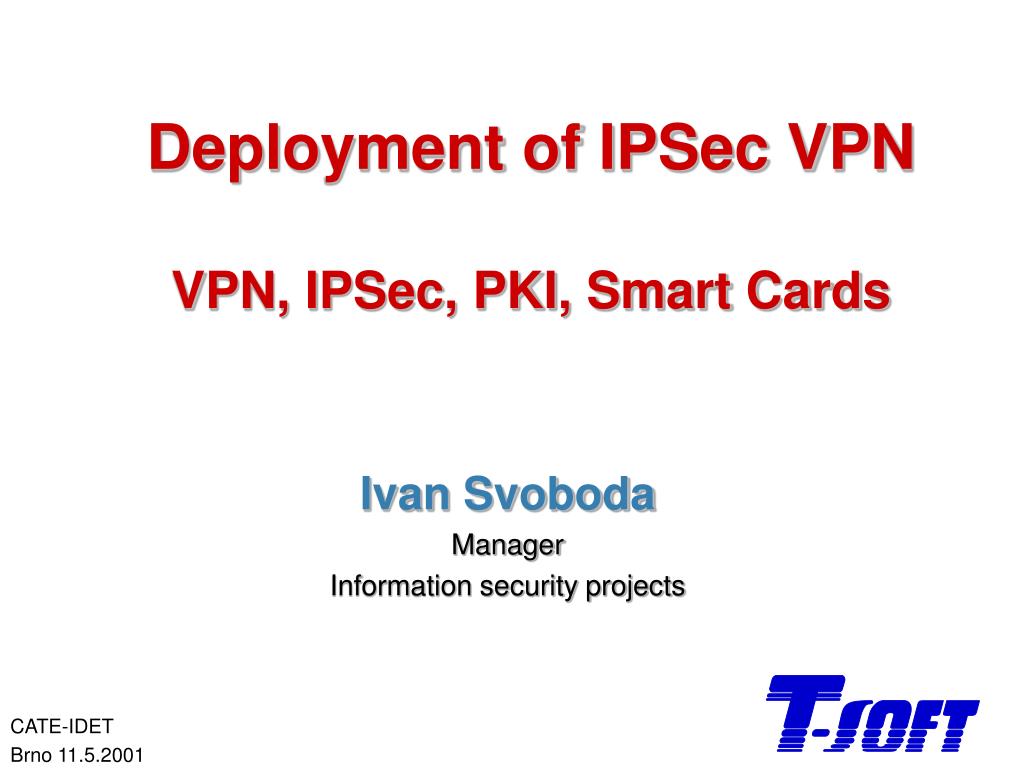 Deployment of IPSec VPN

VPN, IPSec, PKI, Smart Cards

Ivan Svoboda

Manager

Information security projects

CATE-IDET

Brno 11.5.2001

T-SOFT